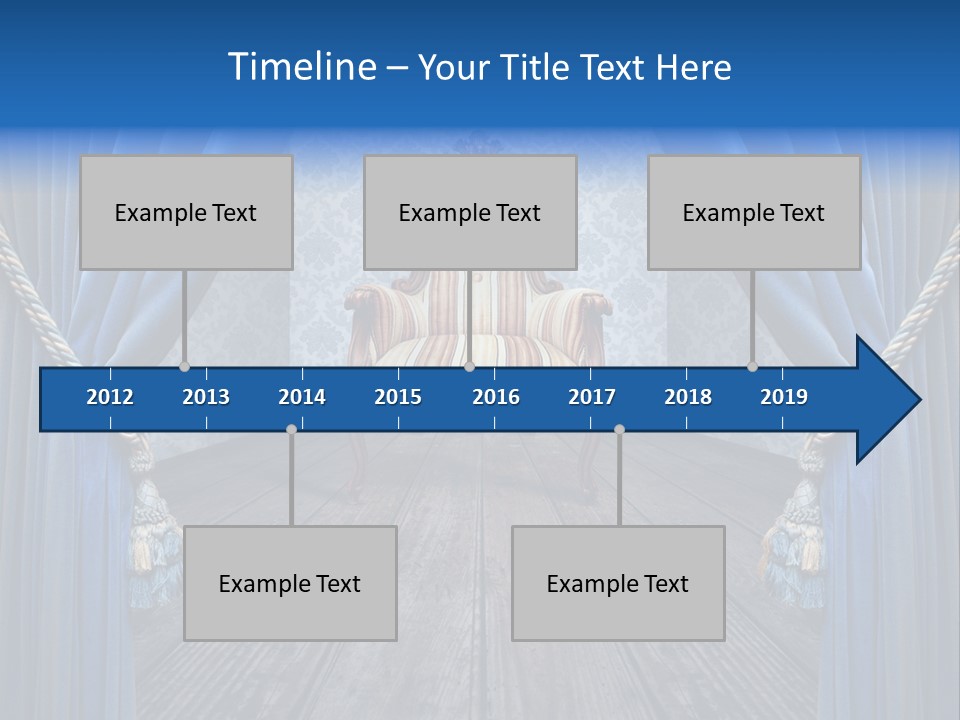 Timeline – Your Title Text Here

Example Text

Example Text

Example Text

2012 2013 2014 2015 2016 2017 2018 2019

Example Text

Example Text